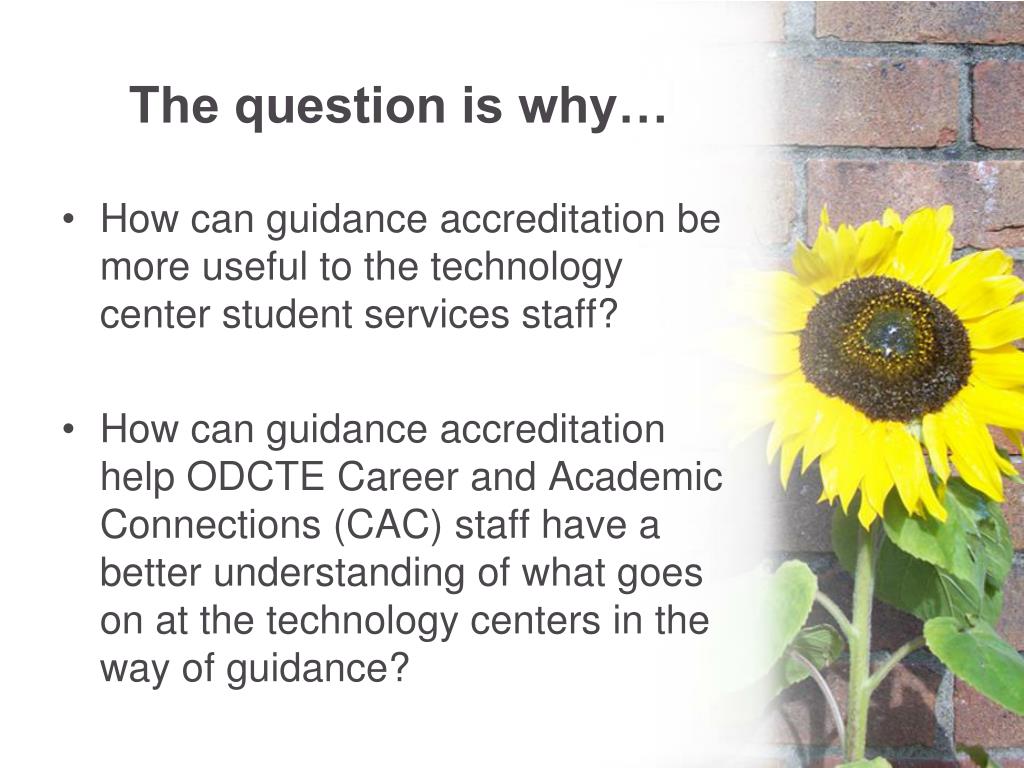 The question is why…

• How can guidance accreditation be more useful to the technology center student services staff?

• How can guidance accreditation help ODCTE Career and Academic Connections (CAC) staff have a better understanding of what goes on at the technology centers in the way of guidance?